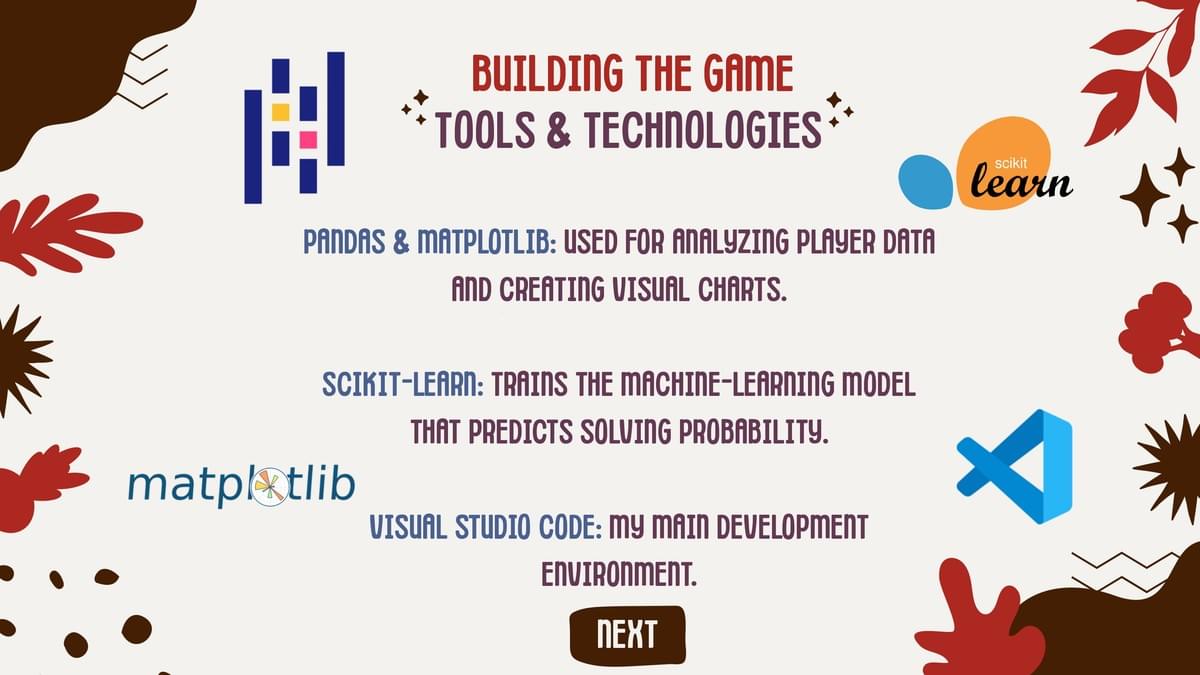 BUILDING THE GAME
TOOLS & TECHNOLOGIES

scikit learn

PANDAS & MATPLOTLIB: USED FOR ANALYZING PLAYER DATA AND CREATING VISUAL CHARTS.

SCIKIT-LEARN: TRAINS THE MACHINE-LEARNING MODEL THAT PREDICTS SOLVING PROBABILITY.

matplotlib

VISUAL STUDIO CODE: MY MAIN DEVELOPMENT ENVIRONMENT.

NEXT